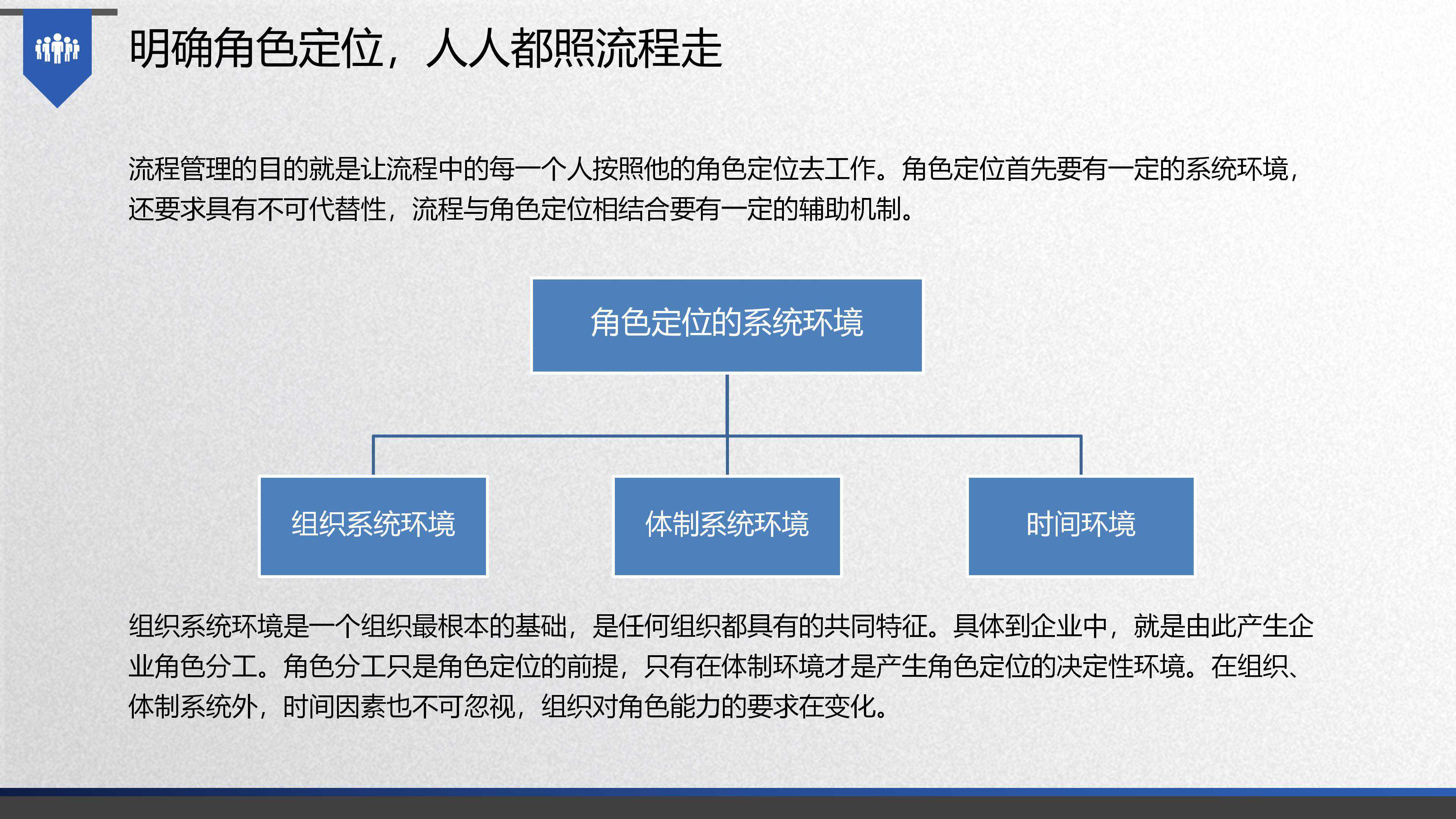 明确角色定位，人人都照流程走

流程管理的目的就是让流程中的每一个人按照他的角色定位去工作。角色定位首先要有一定的系统环境，还要求具有不可代替性，流程与角色定位相结合要有一定的辅助机制。

角色定位的系统环境

组织系统环境

体制系统环境

时间环境

组织系统环境是一个组织最根本的基础，是任何组织都具有的共同特征。具体到企业中，就是由此产生企业角色分工。角色分工只是角色定位的前提，只有在体制环境才是产生角色定位的决定性环境。在组织、体制系统外，时间因素也不可忽视，组织对角色能力的要求在变化。